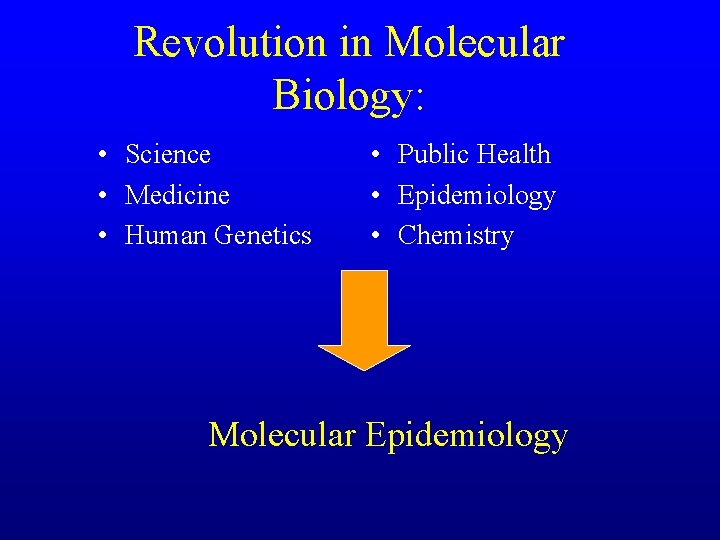 Revolution in Molecular Biology:

• Science
• Medicine
• Human Genetics

• Public Health
• Epidemiology
• Chemistry

Molecular Epidemiology